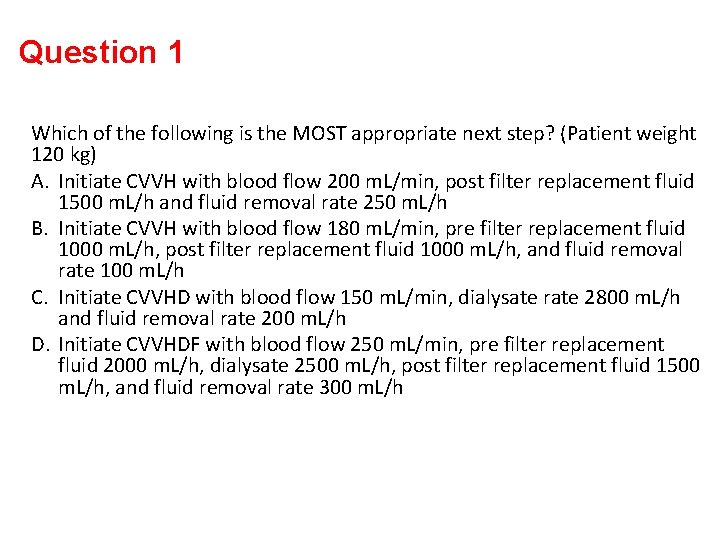 Question 1

Which of the following is the MOST appropriate next step? (Patient weight 120 kg)

A. Initiate CVVH with blood flow 200 mL/min, post filter replacement fluid 1500 mL/h and fluid removal rate 250 mL/h
B. Initiate CVVH with blood flow 180 mL/min, pre filter replacement fluid 1000 mL/h, post filter replacement fluid 1000 mL/h, and fluid removal rate 100 mL/h
C. Initiate CVVHD with blood flow 150 mL/min, dialysate rate 2800 mL/h and fluid removal rate 200 mL/h
D. Initiate CVVHDF with blood flow 250 mL/min, pre filter replacement fluid 2000 mL/h, dialysate 2500 mL/h, post filter replacement fluid 1500 mL/h, and fluid removal rate 300 mL/h